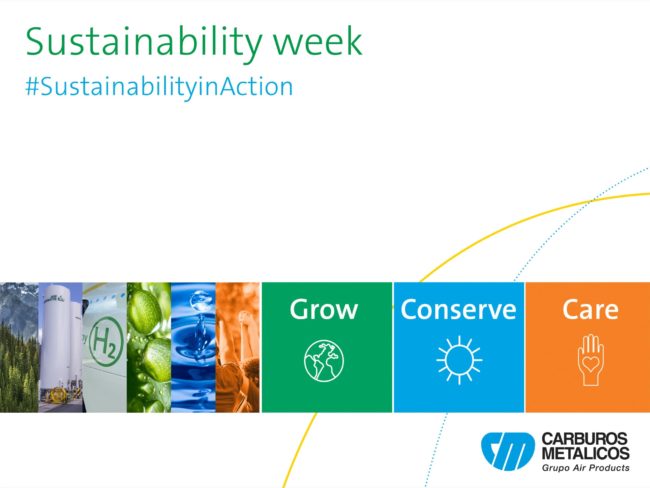 Sustainability week
#SustainabilityinAction

$H_2$

Grow

Conserve

Care

CARBUROS METALICOS
Grupo Air Products